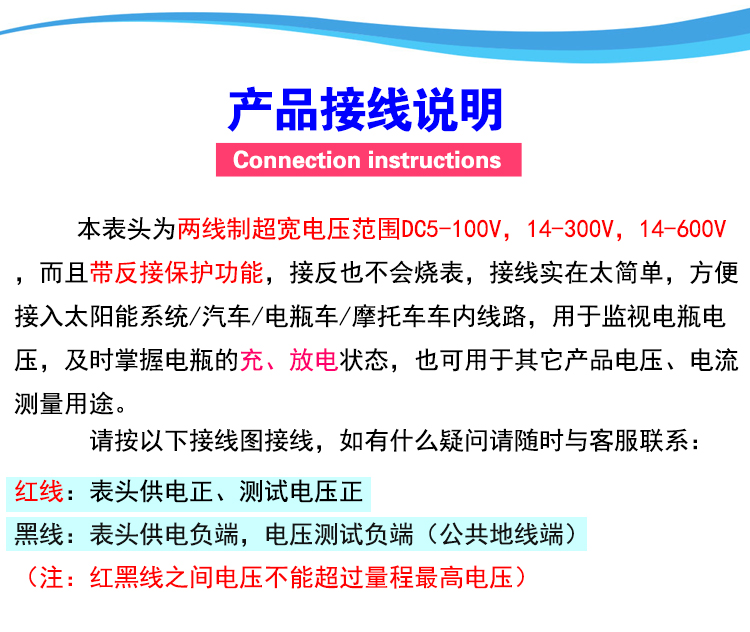 产品接线说明

Connection instructions

本表头为两线制超宽电压范围DC5-100V，14-300V，14-600V，而且带反接保护功能，接反也不会烧表，接线实在太简单，方便接入太阳能系统/汽车/电瓶车/摩托车车内线路，用于监视电瓶电压，及时掌握电瓶的充、放电状态，也可用于其它产品电压、电流测量用途。

请按以下接线图接线，如有什么疑问请随时与客服联系：

红线：表头供电正、测试电压正

黑线：表头供电负端，电压测试负端（公共地线端）

（注：红黑线之间电压不能超过量程最高电压）